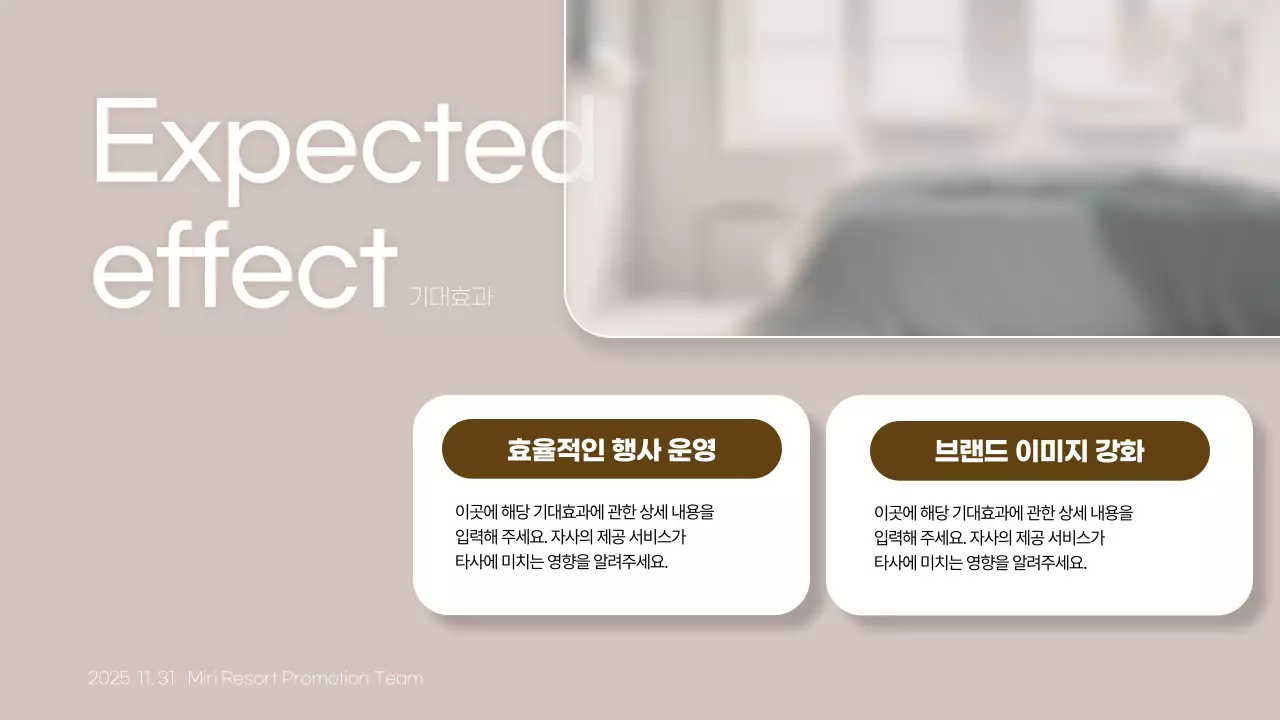 Expected effect 기대효과

효율적인 행사 운영

이곳에 해당 기대효과에 관한 상세 내용을 입력해 주세요. 자사의 제공 서비스가 타사에 미치는 영향을 알려주세요.

브랜드 이미지 강화

이곳에 해당 기대효과에 관한 상세 내용을 입력해 주세요. 자사의 제공 서비스가 타사에 미치는 영향을 알려주세요.

2025. 11. 31 Miri Resort Promotion Team